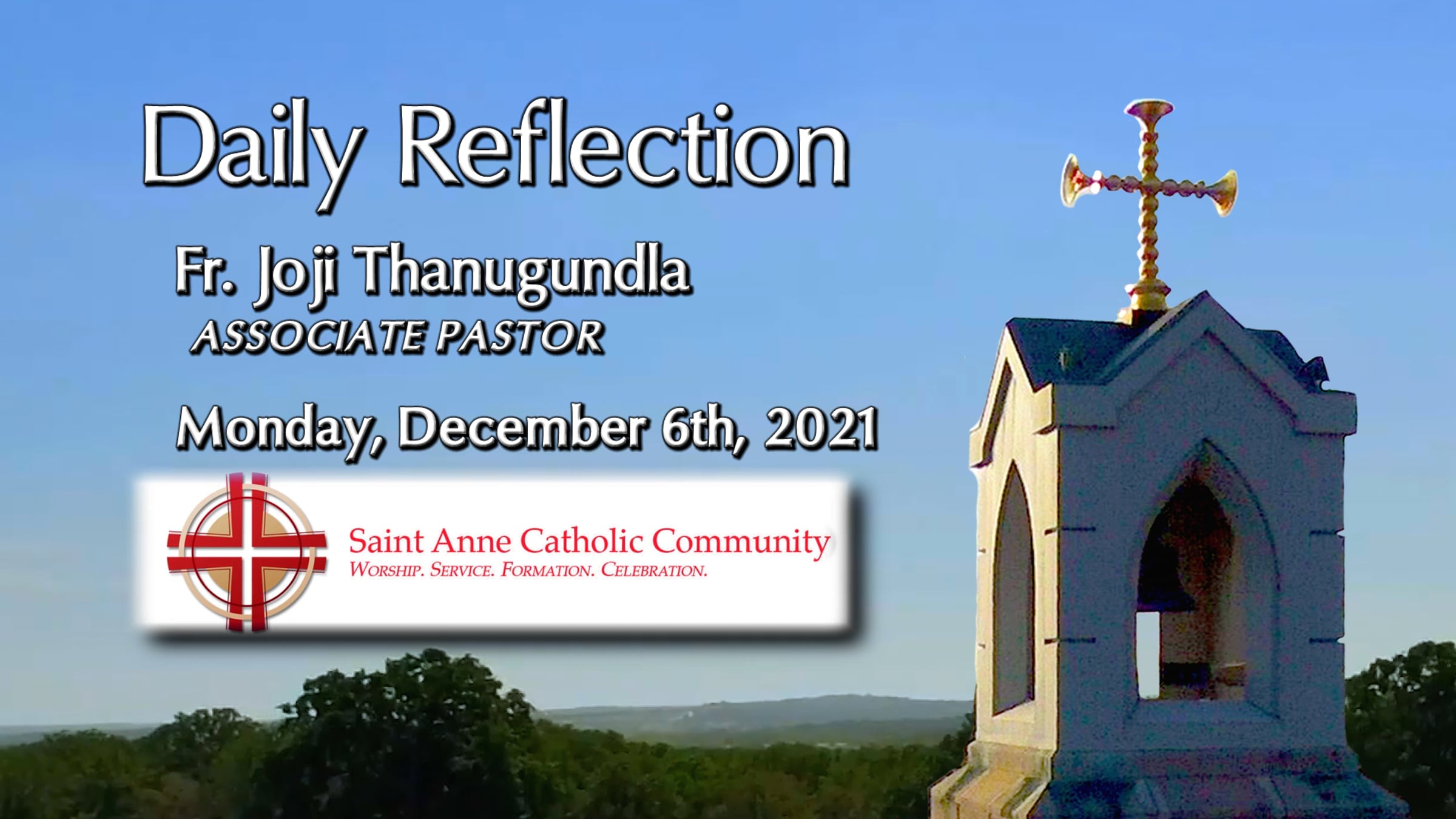 Daily Reflection

Fr. Joji Thanugundla
ASSOCIATE PASTOR

Monday, December 6th, 2021

Saint Anne Catholic Community
WORSHIP. SERVICE. FORMATION. CELEBRATION.